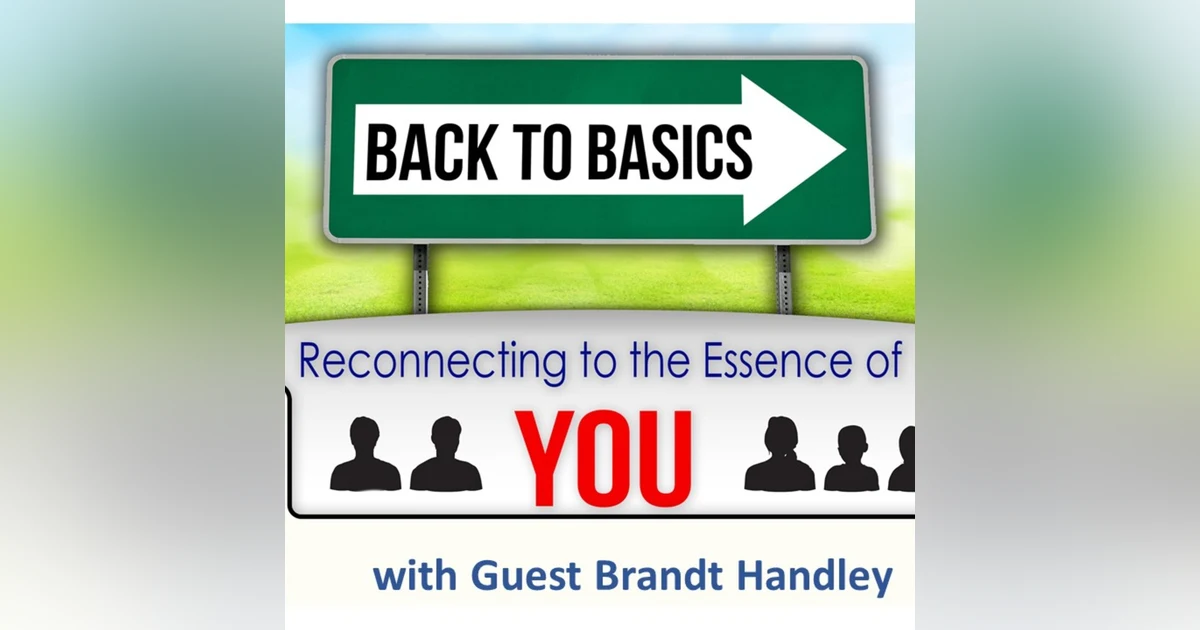 BACK TO BASICS

Reconnecting to the Essence of

YOU

with Guest Brandt Handley